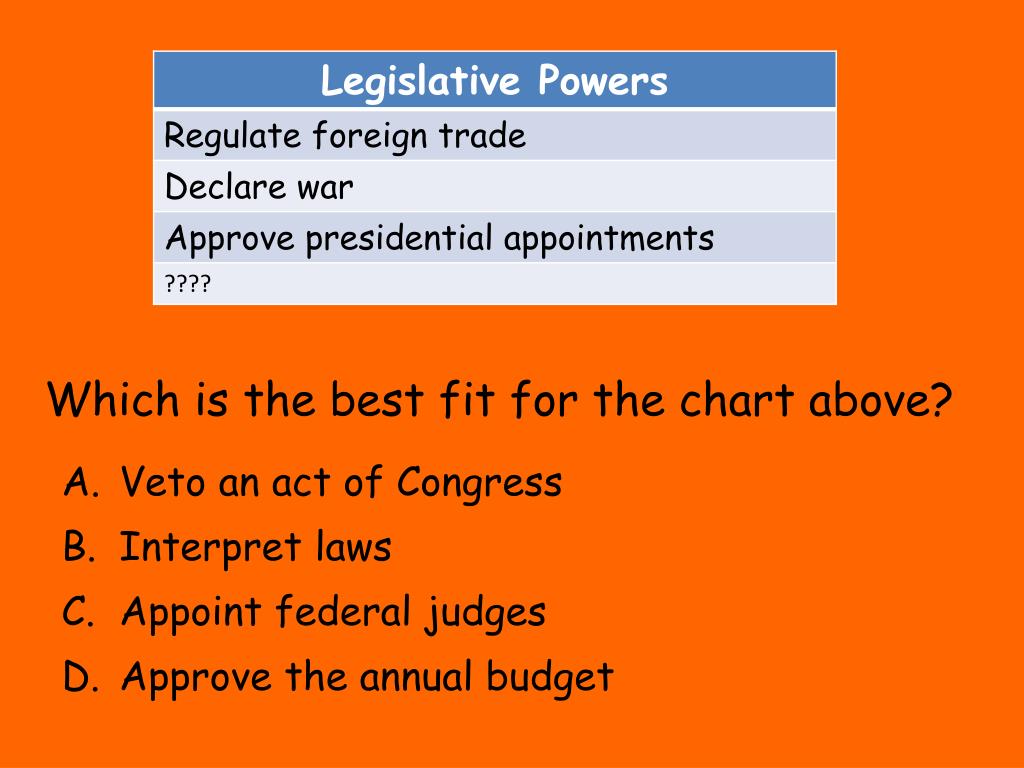 | Legislative Powers |
|---|
| Regulate foreign trade |
| Declare war |
| Approve presidential appointments |
| ???? |

Which is the best fit for the chart above?

A. Veto an act of Congress
B. Interpret laws
C. Appoint federal judges
D. Approve the annual budget